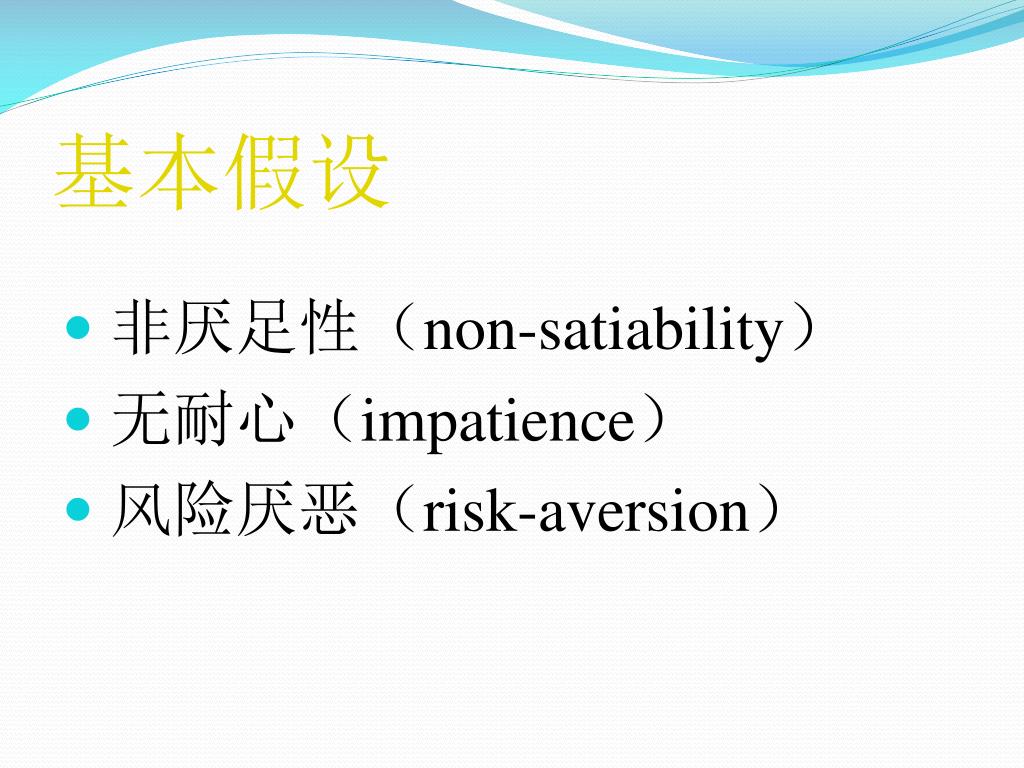 基本假设

- 非厌足性（non-satiability）
- 无耐心（impatience）
- 风险厌恶（risk-aversion）